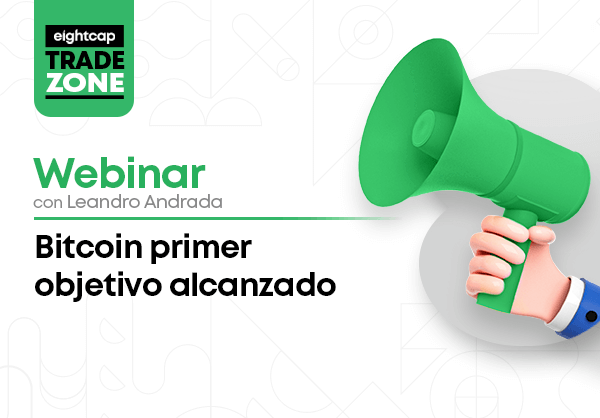 eightcap
TRADE
ZONE

Webinar
con Leandro Andrada

Bitcoin primer objetivo alcanzado